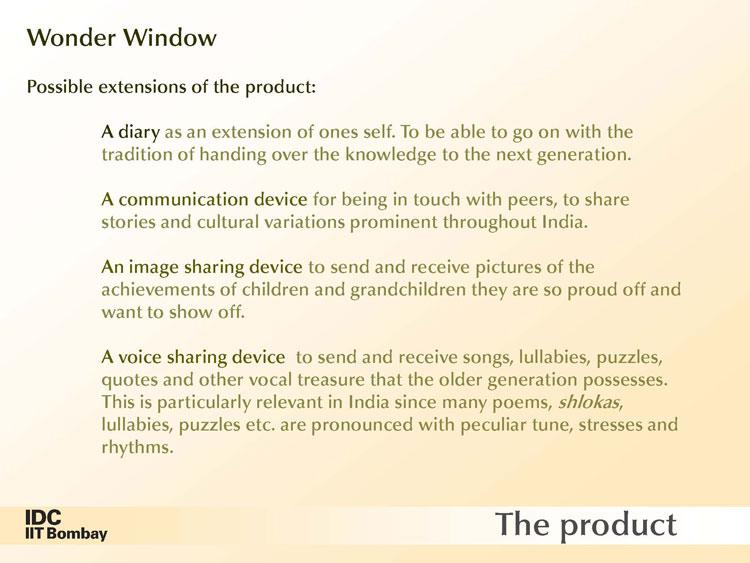 Wonder Window

Possible extensions of the product:

A diary as an extension of ones self. To be able to go on with the tradition of handing over the knowledge to the next generation.

A communication device for being in touch with peers, to share stories and cultural variations prominent throughout India.

An image sharing device to send and receive pictures of the achievements of children and grandchildren they are so proud off and want to show off.

A voice sharing device to send and receive songs, lullabies, puzzles, quotes and other vocal treasure that the older generation possesses. This is particularly relevant in India since many poems, shlokas, lullabies, puzzles etc. are pronounced with peculiar tune, stresses and rhythms.

IDC
IIT Bombay

The product